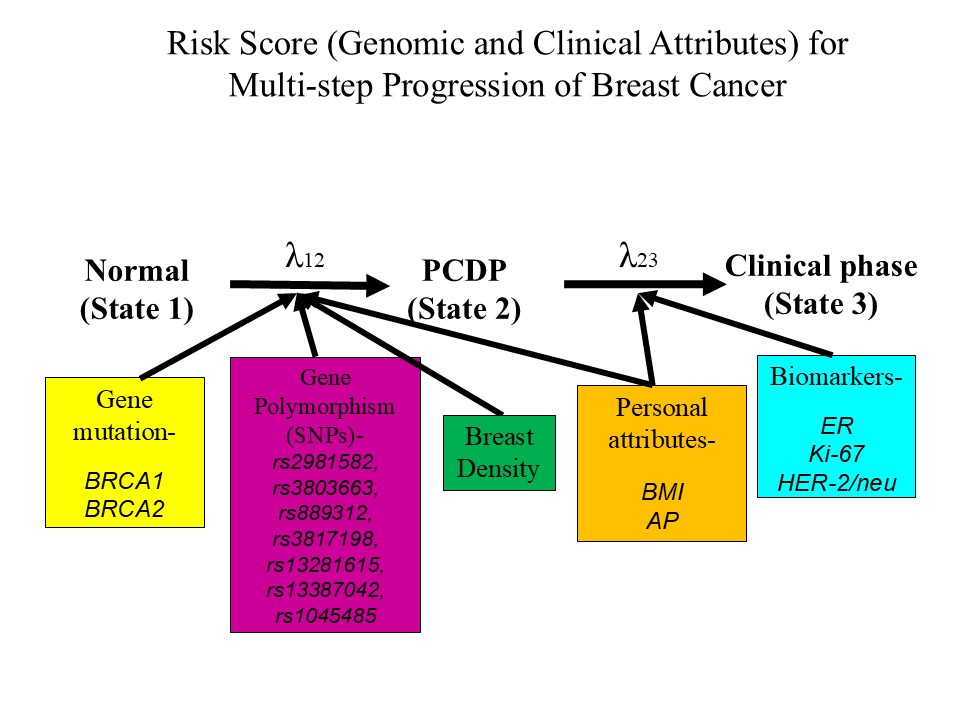 Risk Score (Genomic and Clinical Attributes) for Multi-step Progression of Breast Cancer

Normal (State 1)

$\lambda_{12}$

PCDP (State 2)

$\lambda_{23}$

Clinical phase (State 3)

Gene mutation-

BRCA1
BRCA2

Gene Polymorphism (SNPs)-
rs2981582,
rs3803663,
rs889312,
rs3817198,
rs13281615,
rs13387042,
rs1045485

Breast Density

Personal attributes-

BMI
AP

Biomarkers-

ER
Ki-67
HER-2/neu